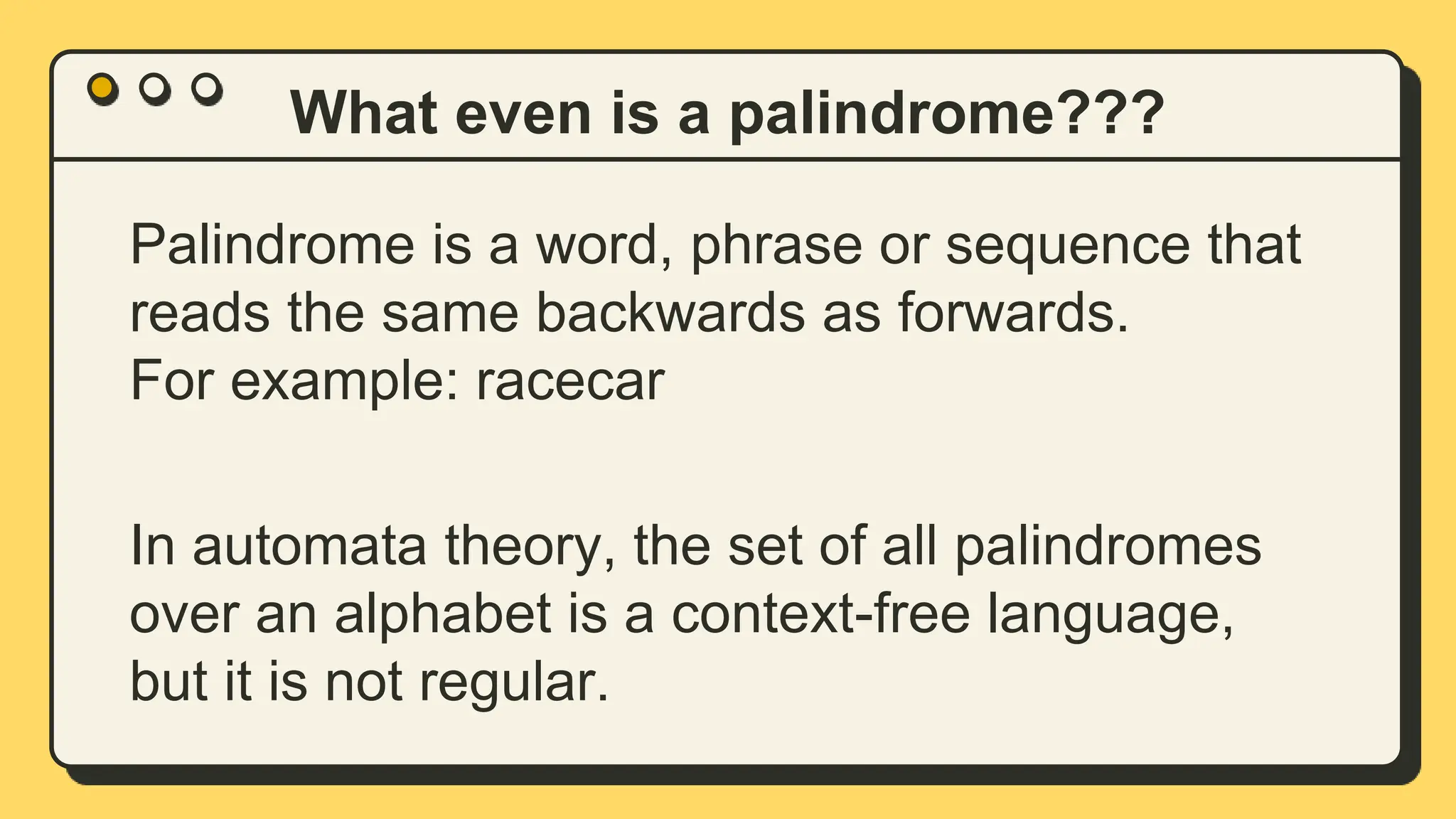 What even is a palindrome???

Palindrome is a word, phrase or sequence that reads the same backwards as forwards.
For example: racecar

In automata theory, the set of all palindromes over an alphabet is a context-free language, but it is not regular.